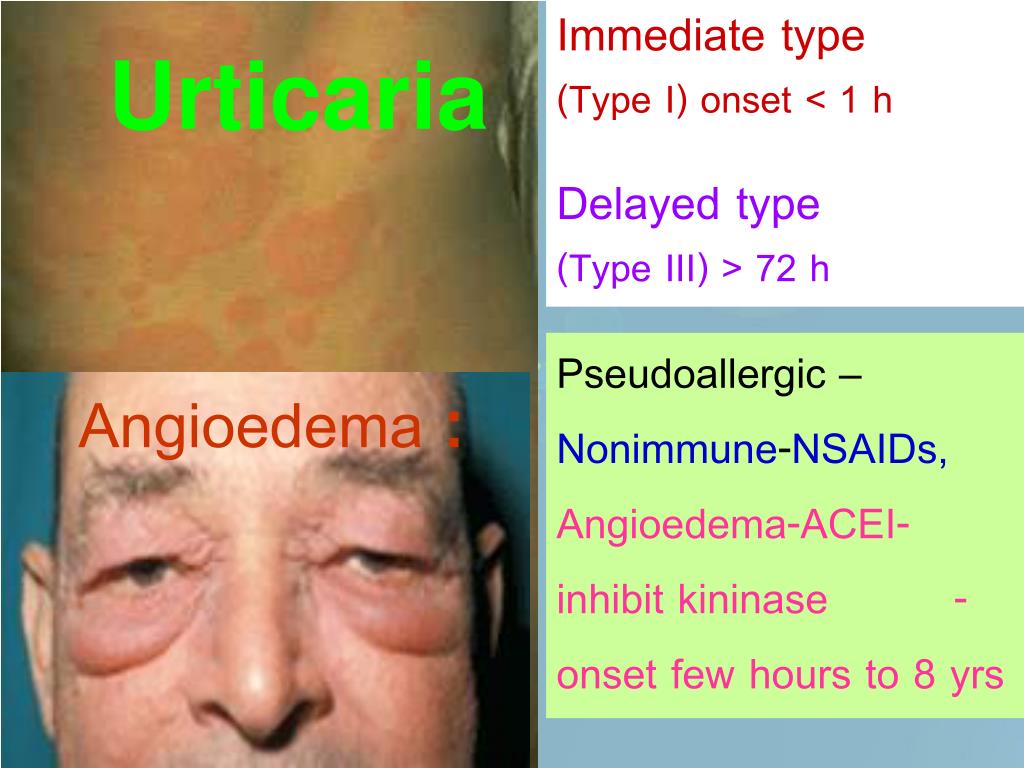 Urticaria

Immediate type
(Type I) onset < 1 h

Delayed type
(Type III) > 72 h

Angioedema :

Pseudoallergic –
Nonimmune-NSAIDs,
Angioedema-ACEI-
inhibit kininase -
onset few hours to 8 yrs